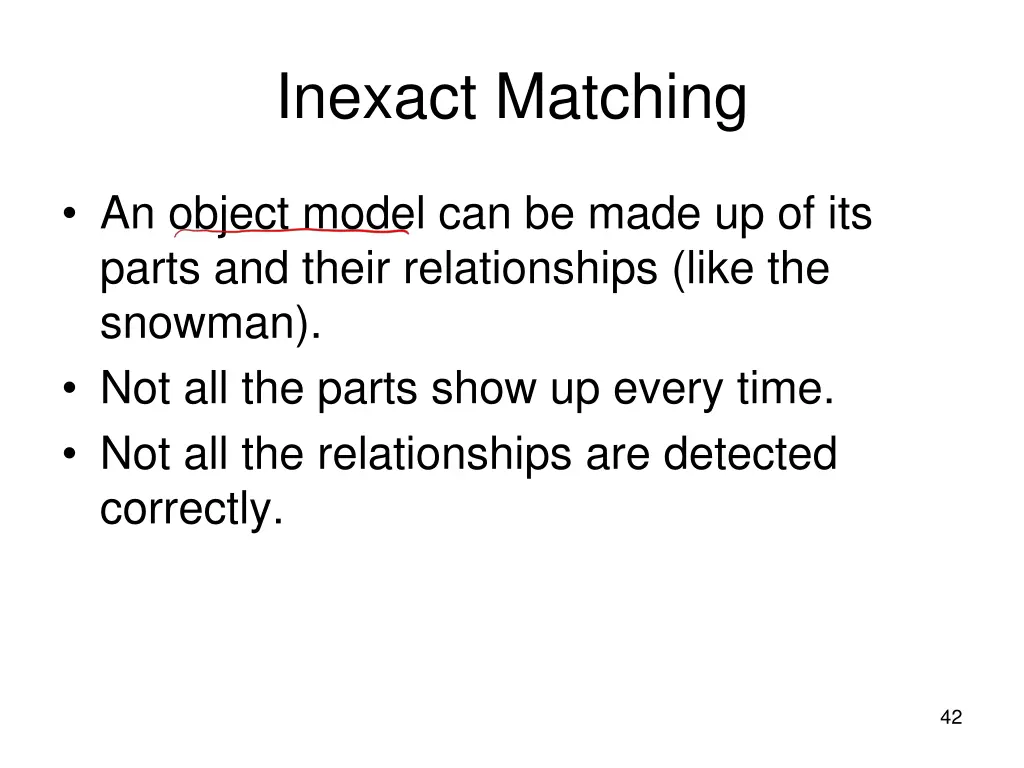 Inexact Matching

• An object model can be made up of its parts and their relationships (like the snowman).
• Not all the parts show up every time.
• Not all the relationships are detected correctly.

42